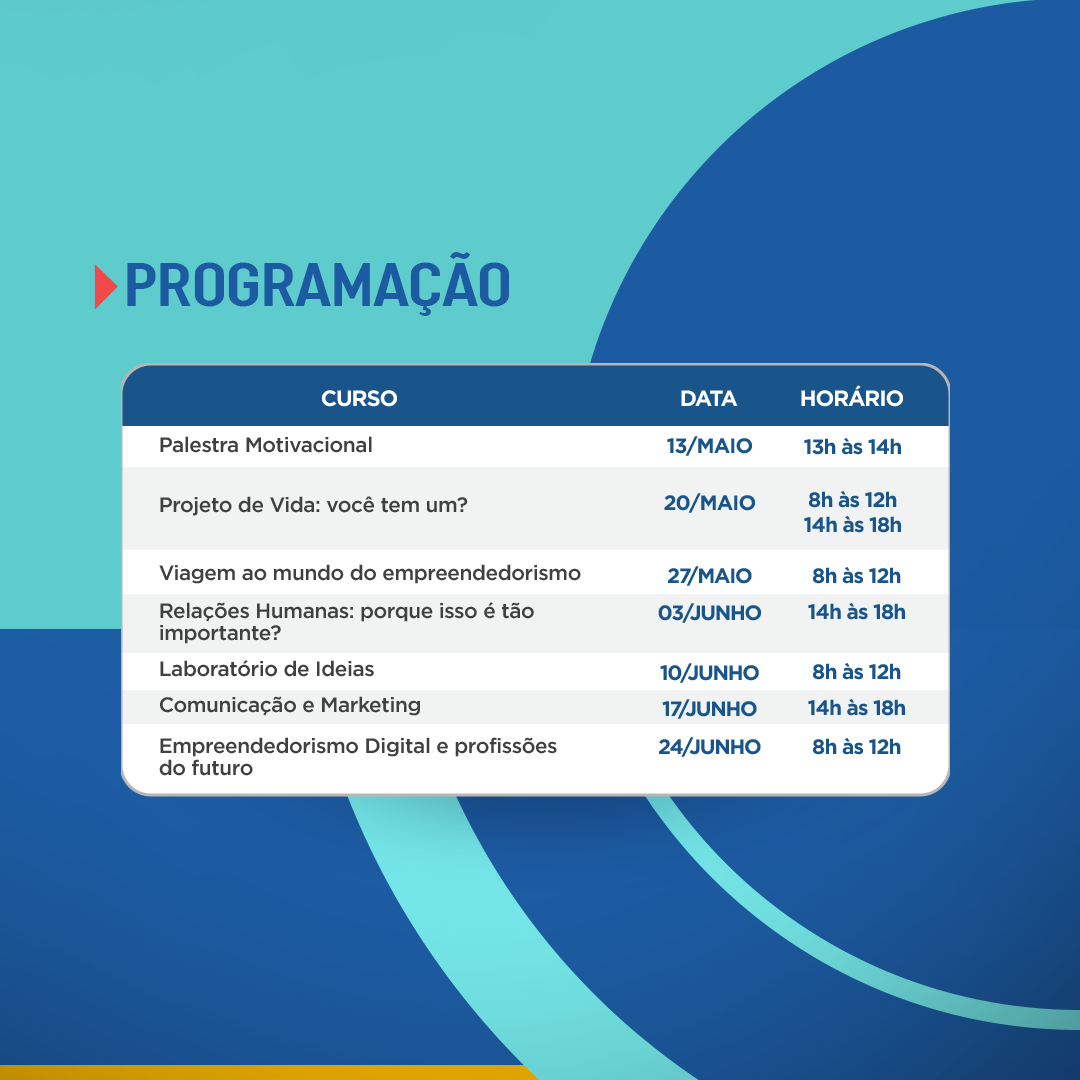 PROGRAMAÇÃO

| CURSO | DATA | HORÁRIO |
|---|---|---|
| Palestra Motivacional | 13/MAIO | 13h às 14h |
| Projeto de Vida: você tem um? | 20/MAIO | 8h às 12h 14h às 18h |
| Viagem ao mundo do empreendedorismo | 27/MAIO | 8h às 12h |
| Relações Humanas: porque isso é tão importante? | 03/JUNHO | 14h às 18h |
| Laboratório de Ideias | 10/JUNHO | 8h às 12h |
| Comunicação e Marketing | 17/JUNHO | 14h às 18h |
| Empreendedorismo Digital e profissões do futuro | 24/JUNHO | 8h às 12h |